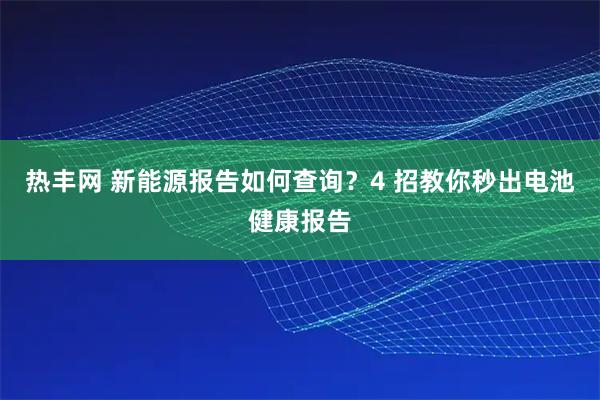 热丰网 新能源报告如何查询？4 招教你秒出电池健康报告